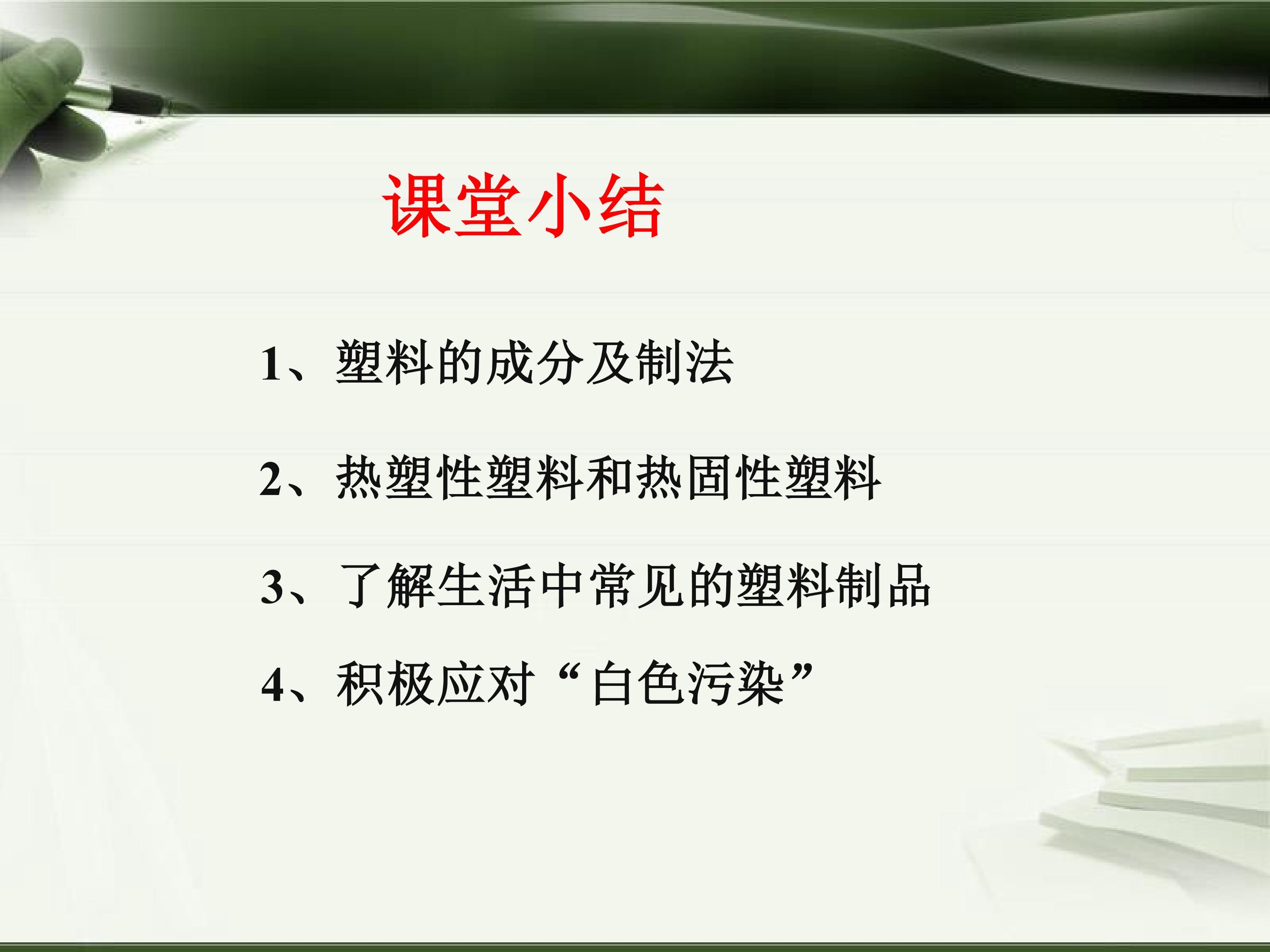 课堂小结

1、塑料的成分及制法

2、热塑性塑料和热固性塑料

3、了解生活中常见的塑料制品

4、积极应对“白色污染”